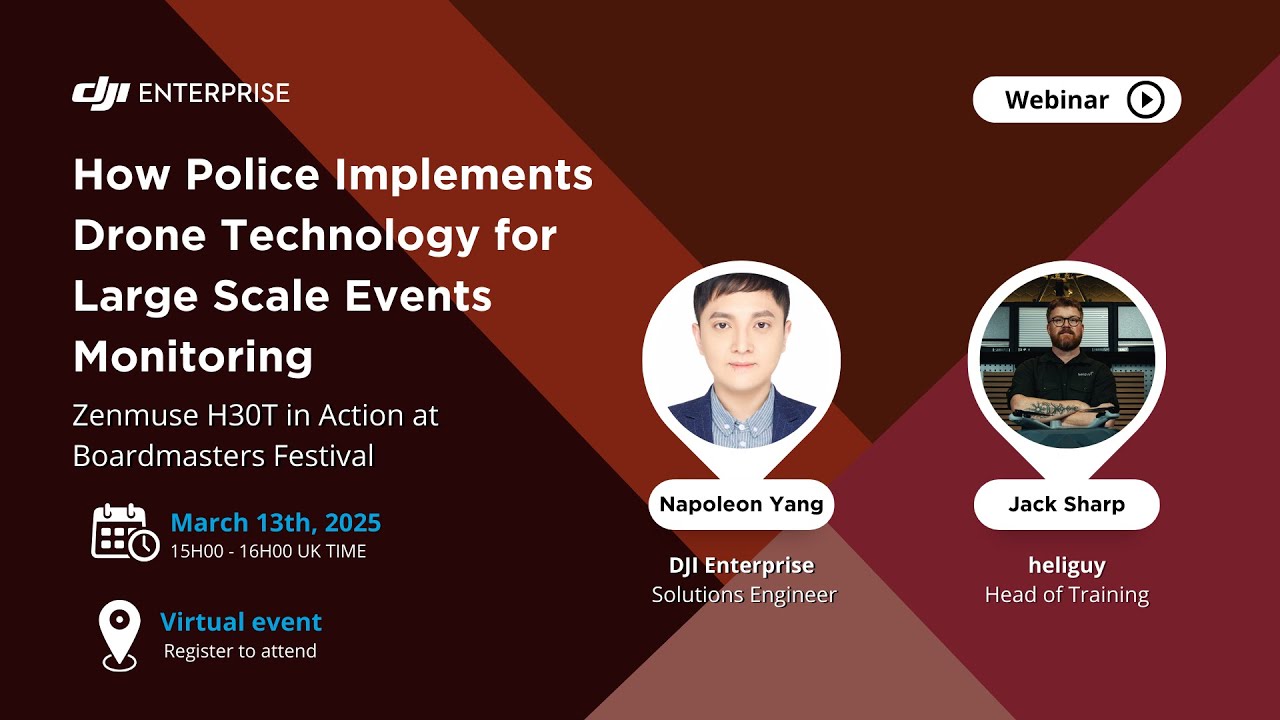 dji ENTERPRISE

Webinar

How Police Implements Drone Technology for Large Scale Events Monitoring

Zenmuse H30T in Action at Boardmasters Festival

March 13th, 2025
15H00 - 16H00 UK TIME

Virtual event
Register to attend

Napoleon Yang
DJI Enterprise
Solutions Engineer

Jack Sharp
heliguy
Head of Training